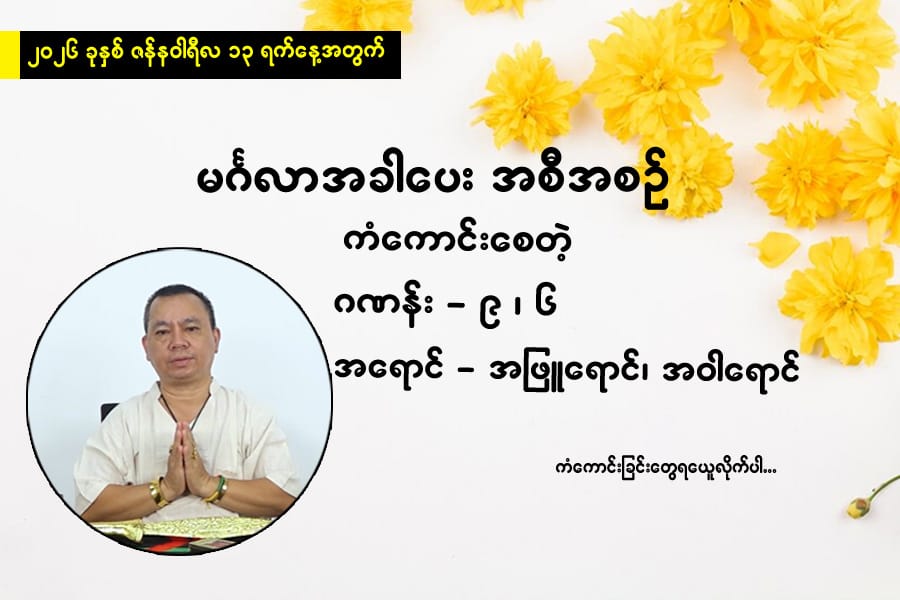 ၂၀၂၆ ခုနှစ် ဇန်နဝါရီလ ၁၃ ရက်နေ့အတွက်

မင်္ဂလာအခါပေး အစီအစဉ်

ကံကောင်းစေတဲ့

ဂဏန်း – ၉ ၊ ၆

အရောင် – အဖြူရောင်၊ အဝါရောင်

ကံကောင်းခြင်းတွေရယူလိုက်ပါ...